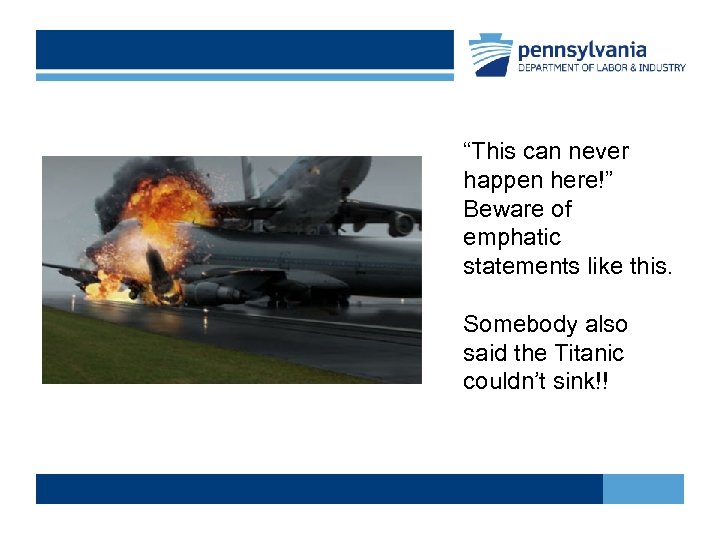 pennsylvania
DEPARTMENT OF LABOR & INDUSTRY

“This can never happen here!” Beware of emphatic statements like this.

Somebody also said the Titanic couldn’t sink!!